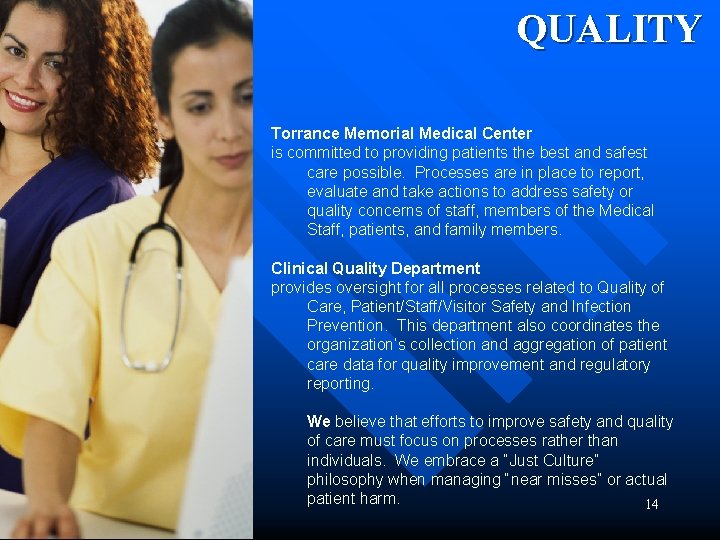 QUALITY

Torrance Memorial Medical Center
is committed to providing patients the best and safest care possible. Processes are in place to report, evaluate and take actions to address safety or quality concerns of staff, members of the Medical Staff, patients, and family members.

Clinical Quality Department
provides oversight for all processes related to Quality of Care, Patient/Staff/Visitor Safety and Infection Prevention. This department also coordinates the organization's collection and aggregation of patient care data for quality improvement and regulatory reporting.

We believe that efforts to improve safety and quality of care must focus on processes rather than individuals. We embrace a "Just Culture" philosophy when managing "near misses" or actual patient harm.

14